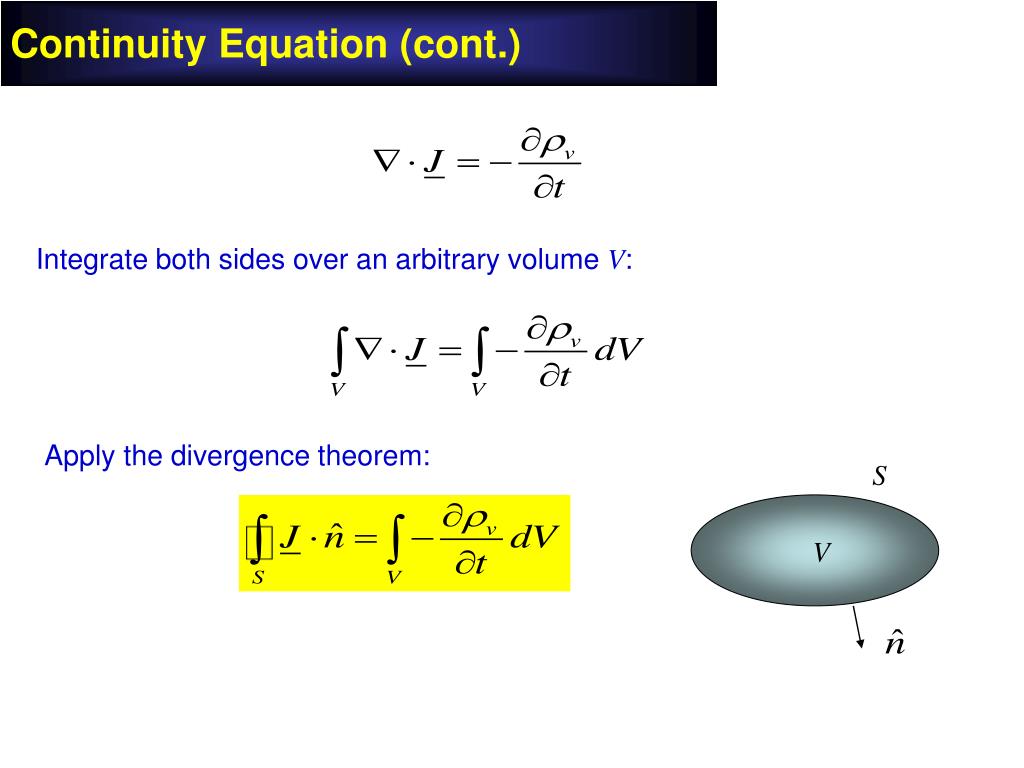 Continuity Equation (cont.)

$\nabla \cdot \underline{J} = -\frac{\partial \rho_v}{\partial t}$

Integrate both sides over an arbitrary volume $V$:

$\int_V \nabla \cdot \underline{J} = \int_V -\frac{\partial \rho_v}{\partial t} dV$

Apply the divergence theorem:

$\oint_S \underline{J} \cdot \hat{n} = \int_V -\frac{\partial \rho_v}{\partial t} dV$

$S$

$V$

$\hat{n}$